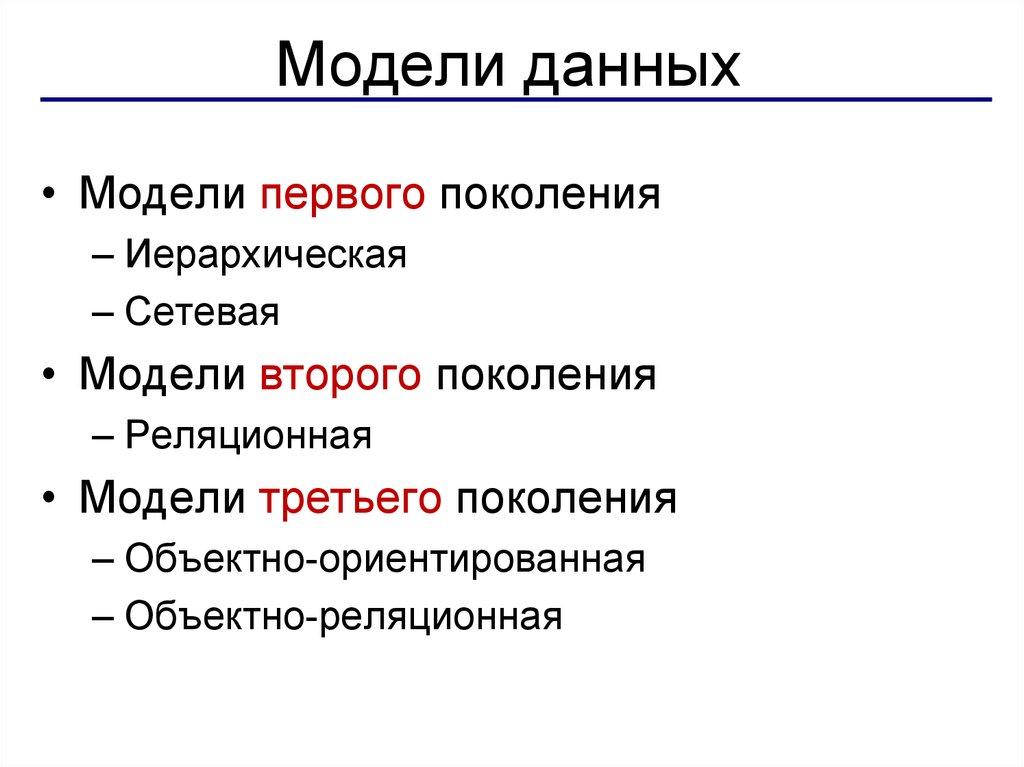 Модели данных

• Модели первого поколения
– Иерархическая
– Сетевая
• Модели второго поколения
– Реляционная
• Модели третьего поколения
– Объектно-ориентированная
– Объектно-реляционная